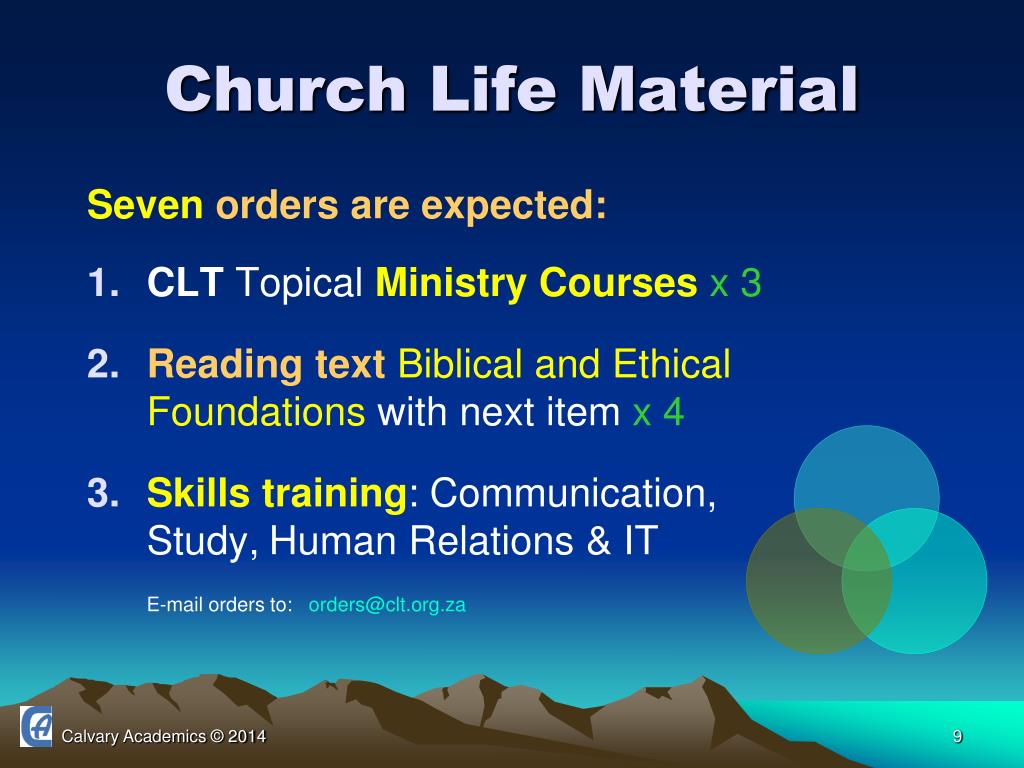 Church Life Material

Seven orders are expected:

1. CLT Topical Ministry Courses x 3

2. Reading text Biblical and Ethical Foundations with next item x 4

3. Skills training: Communication, Study, Human Relations & IT

E-mail orders to: orders@clt.org.za

Calvary Academics © 2014

9